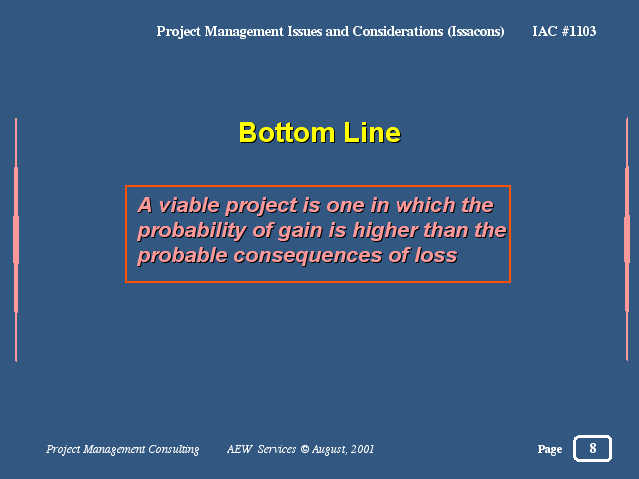 Project Management Issues and Considerations (Issacons) IAC #1103

Bottom Line

A viable project is one in which the probability of gain is higher than the probable consequences of loss

Project Management Consulting AEW Services © August, 2001

Page 8